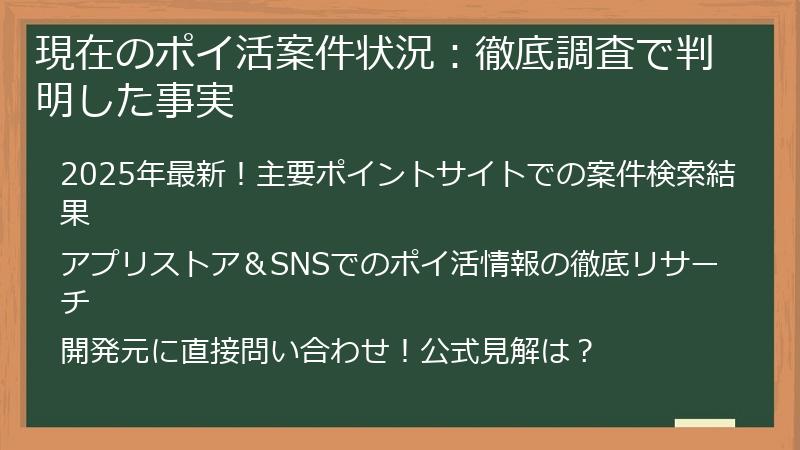 現在のポイ活案件状況：徹底調査で判明した事実

2025年最新！主要ポイントサイトでの案件検索結果

アプリストア＆SNSでのポイ活情報の徹底リサーチ

開発元に直接問い合わせ！公式見解は？